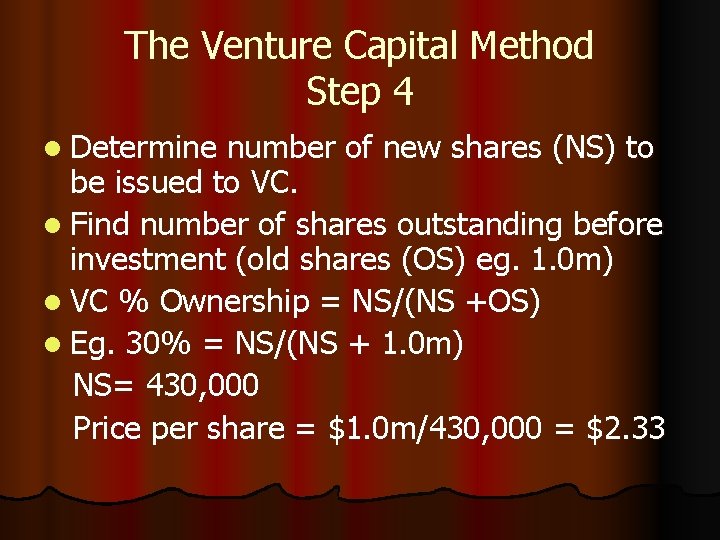 The Venture Capital Method
Step 4

- Determine number of new shares (NS) to be issued to VC.
- Find number of shares outstanding before investment (old shares (OS) eg. 1.0m)
- VC % Ownership = NS/(NS +OS)
- Eg. 30% = NS/(NS + 1.0m)

NS= 430,000

Price per share = \$1.0m/430,000 = \$2.33